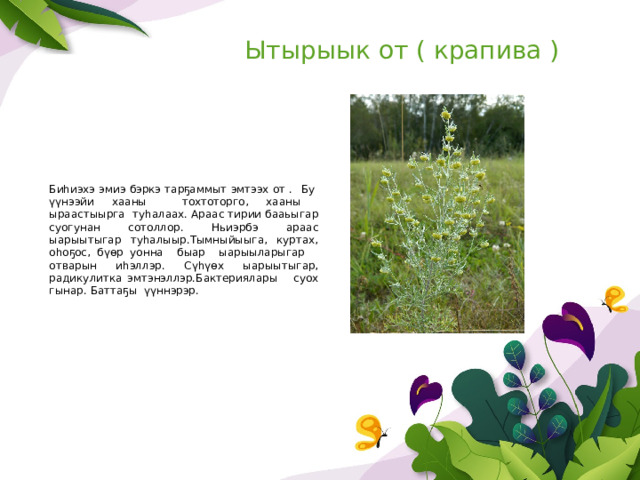 Ытырыык от ( крапива )

Биһиэхэ эмиэ бэркэ тарҕаммыт эмтээх от . Бу үүнээйи хааны тохтоторго, хааны ыраастыырга туһалаах. Араас тирии бааьыгар суогунан сотоллор. Ньиэрбэ араас ыарыытыгар туһалыыр.Тымныйыыга, куртах, оһоҕос, бүөр уонна быар ыарыыларыгар отварын иһэллэр. Сүһүөх ыарыытыгар, радикулитка эмтэнэллэр.Бактериялары суох гынар. Баттаҕы үүннэрэр.